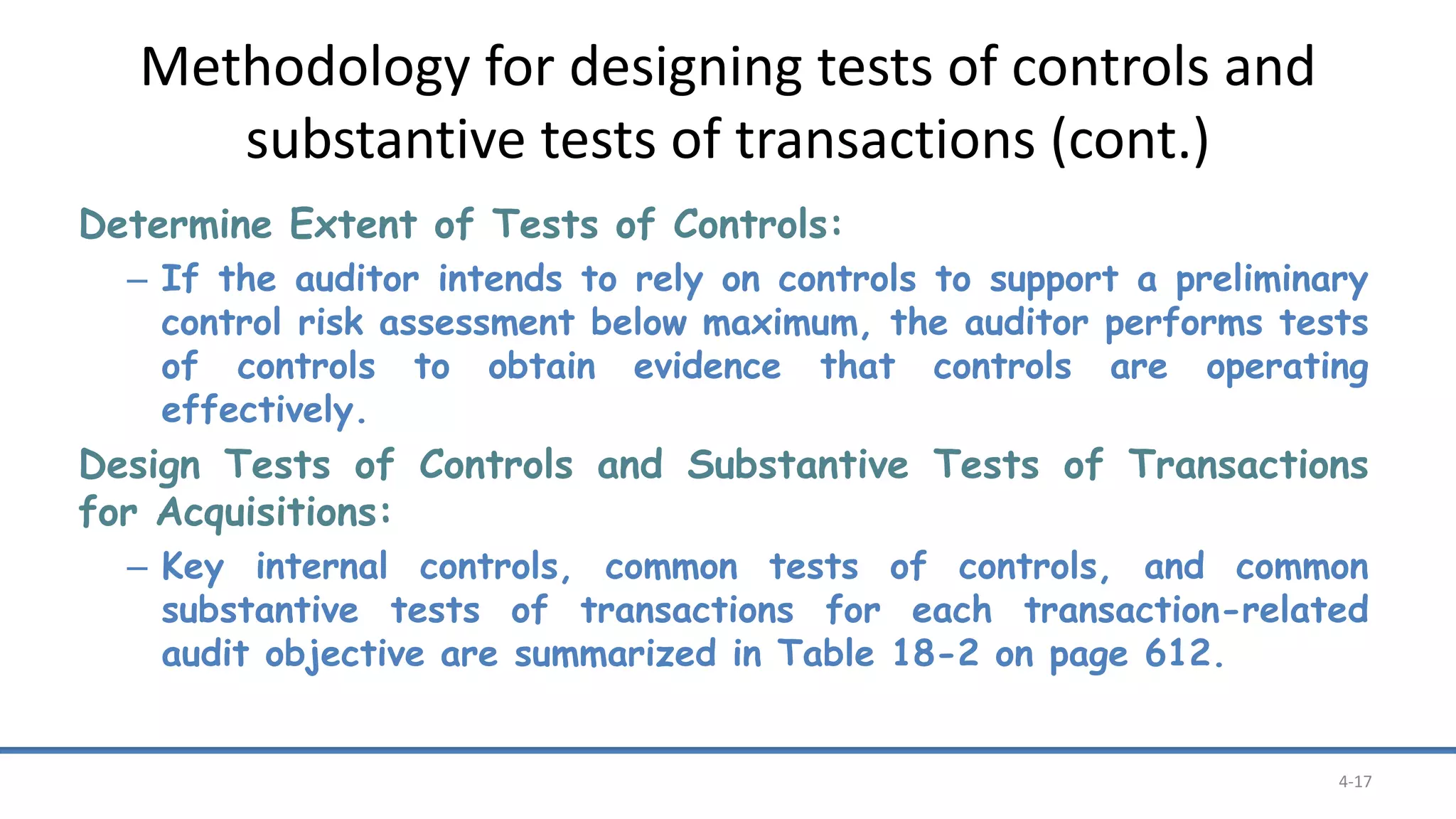 Methodology for designing tests of controls and substantive tests of transactions (cont.)

Determine Extent of Tests of Controls:

– If the auditor intends to rely on controls to support a preliminary control risk assessment below maximum, the auditor performs tests of controls to obtain evidence that controls are operating effectively.

Design Tests of Controls and Substantive Tests of Transactions for Acquisitions:

– Key internal controls, common tests of controls, and common substantive tests of transactions for each transaction-related audit objective are summarized in Table 18-2 on page 612.

4-17